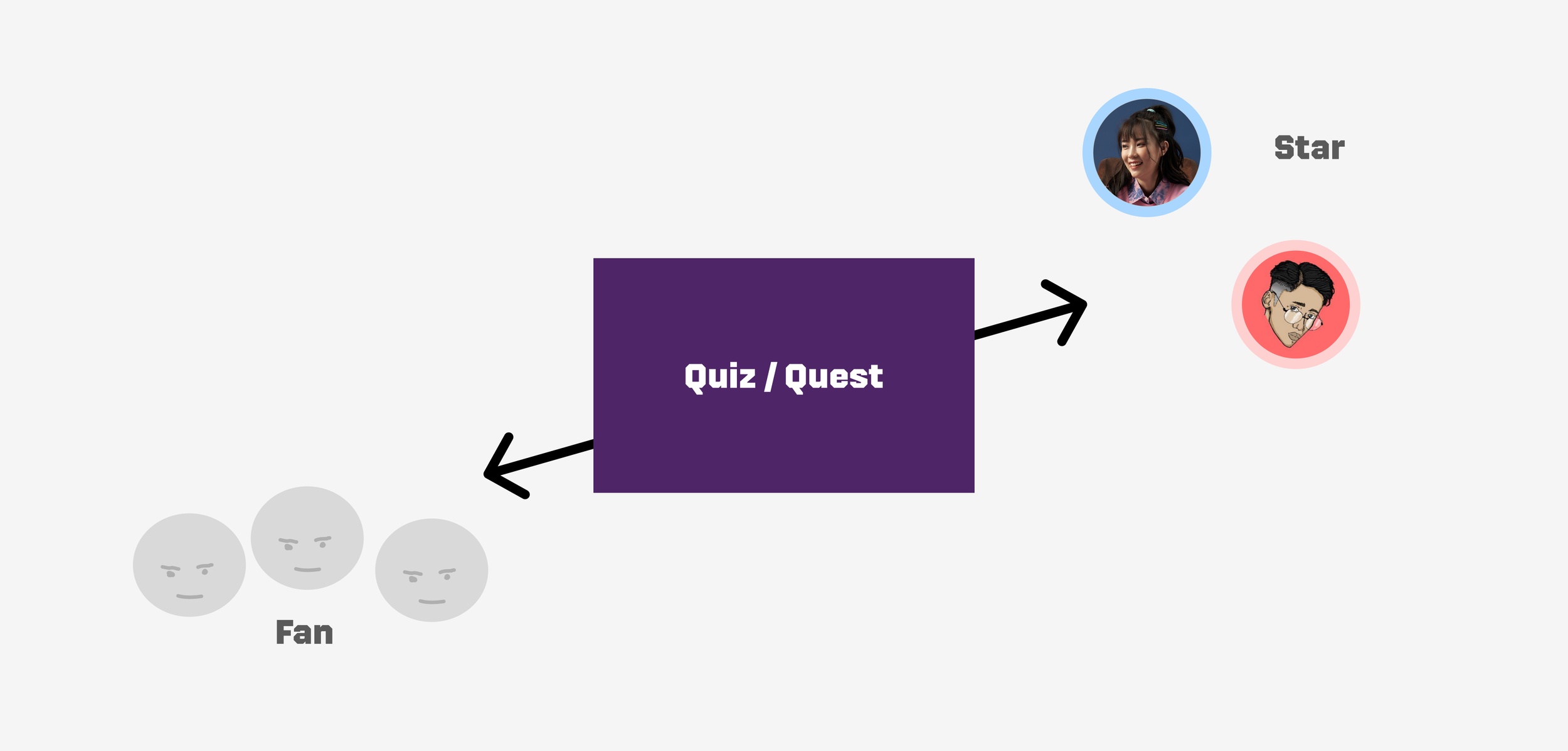 Star

Quiz / Quest

Fan